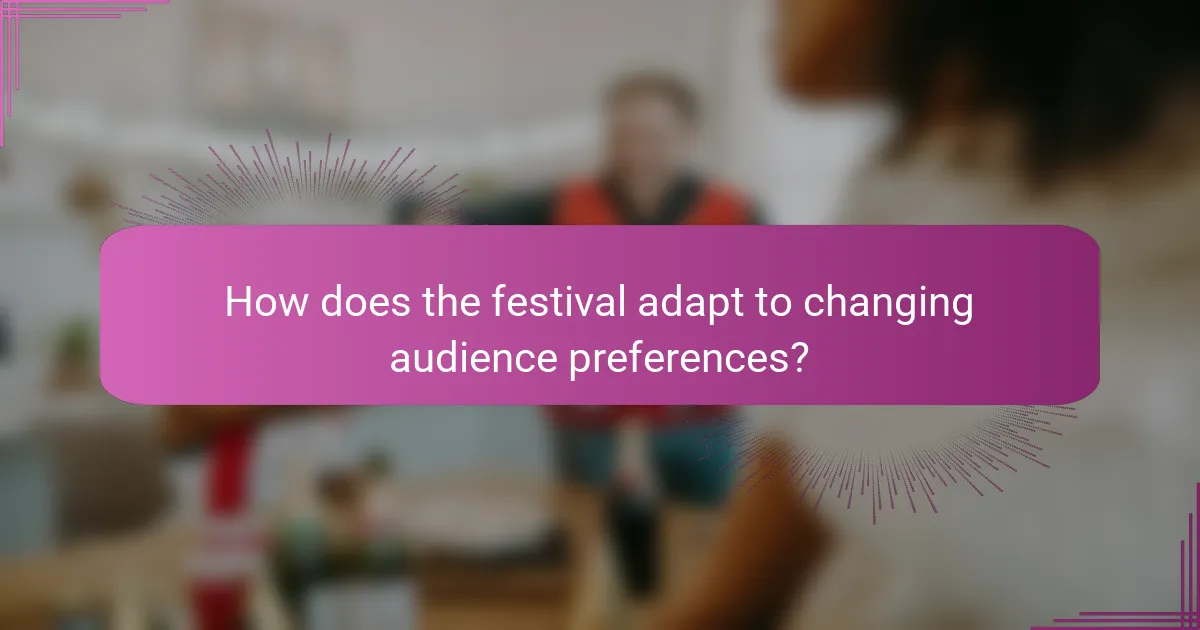 How does the festival adapt to changing audience preferences?